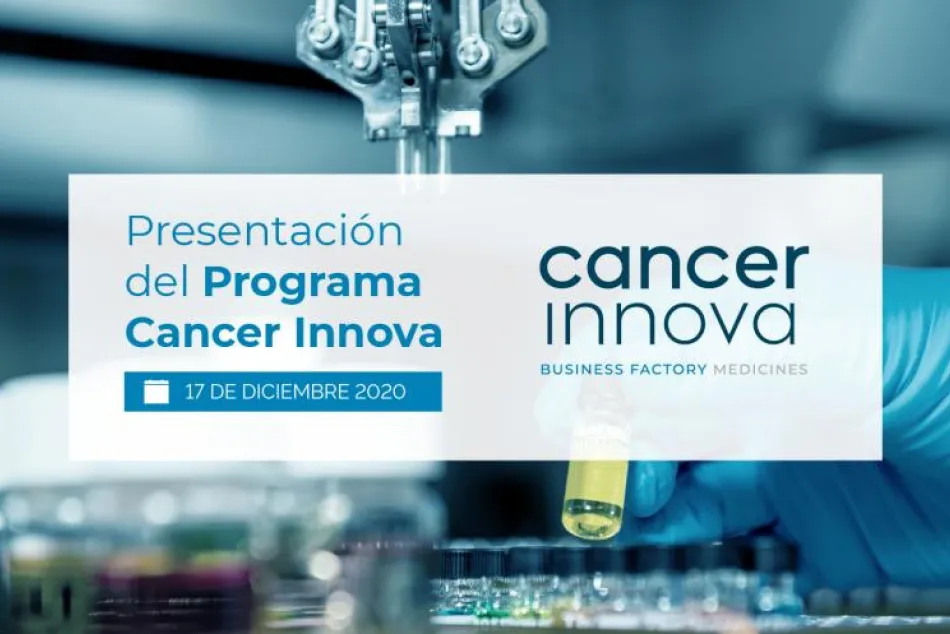 Presentación del Programa Cancer Innova

17 DE DICIEMBRE 2020

cancer innova

BUSINESS FACTORY MEDICINES